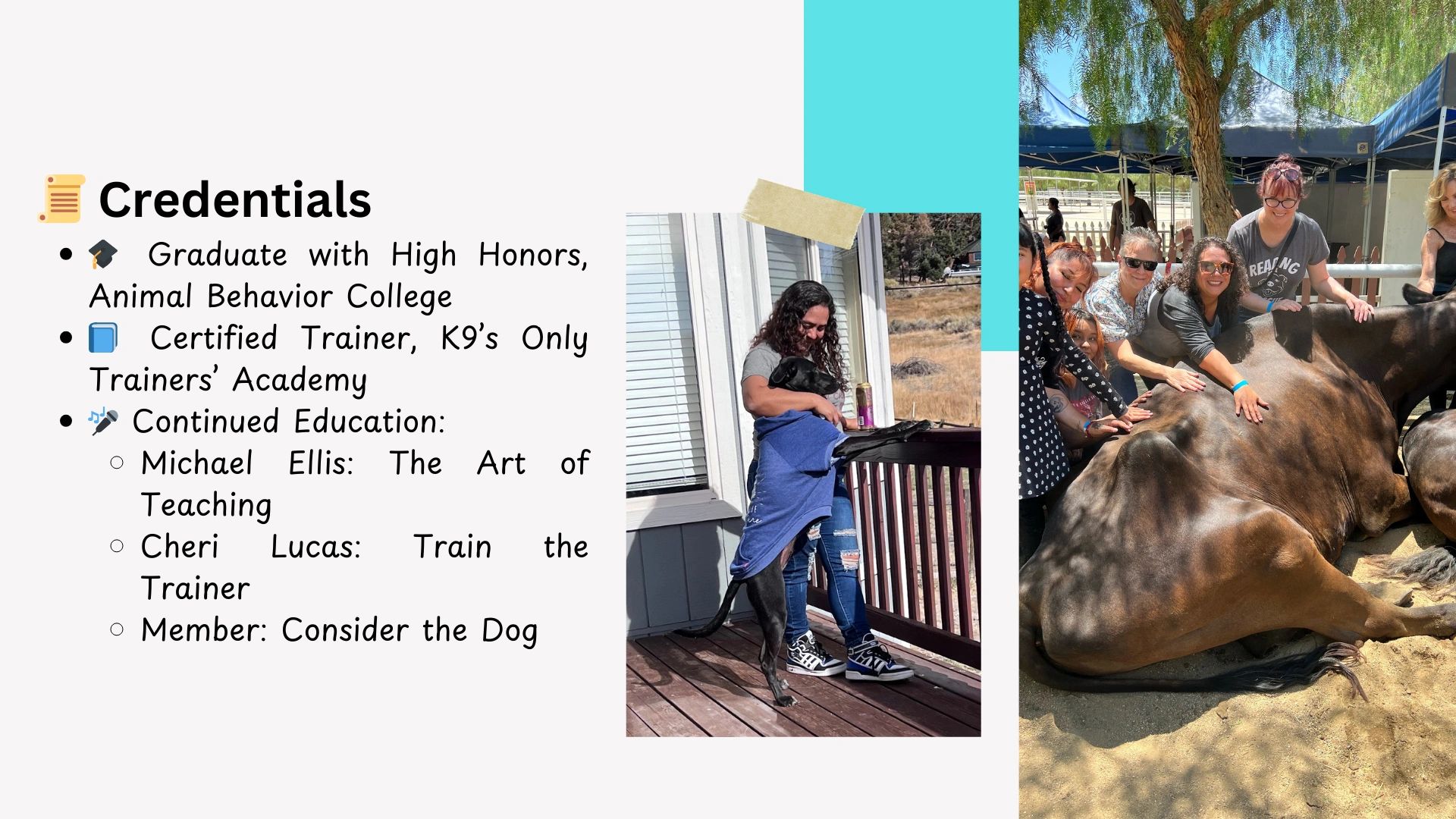 📜 Credentials

- 🎓 Graduate with High Honors, Animal Behavior College
- 📘 Certified Trainer, K9's Only Trainers' Academy
- 🎤 Continued Education:
  - Michael Ellis: The Art of Teaching
  - Cheri Lucas: Train the Trainer
  - Member: Consider the Dog

READING